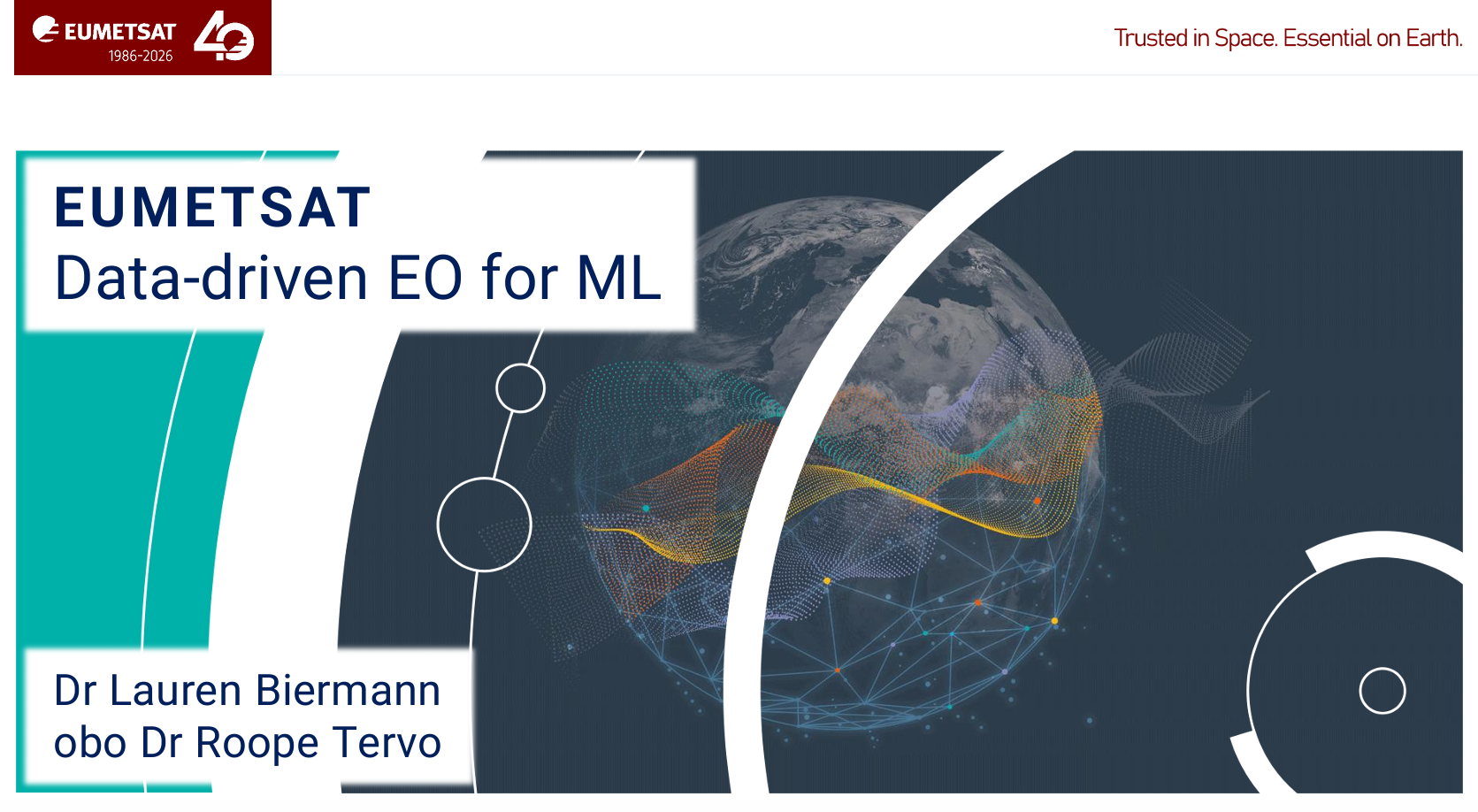 EUMETSAT
1986-2026
40

Trusted in Space. Essential on Earth.

EUMETSAT
Data-driven EO for ML

Dr Lauren Biermann
obo Dr Roope Tervo